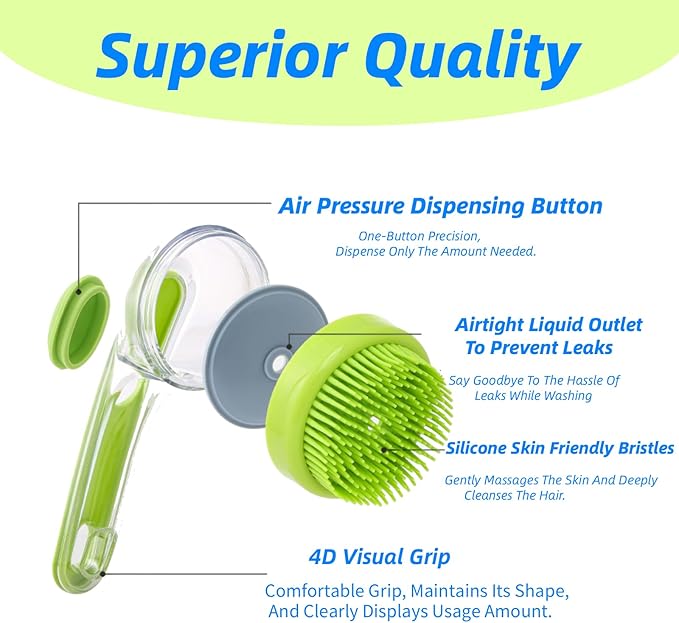 Superior Quality

Air Pressure Dispensing Button

One-Button Precision, Dispense Only The Amount Needed.

Airtight Liquid Outlet To Prevent Leaks

Say Goodbye To The Hassle Of Leaks While Washing

Silicone Skin Friendly Bristles

Gently Massages The Skin And Deeply Cleanses The Hair.

4D Visual Grip

Comfortable Grip, Maintains Its Shape, And Clearly Displays Usage Amount.